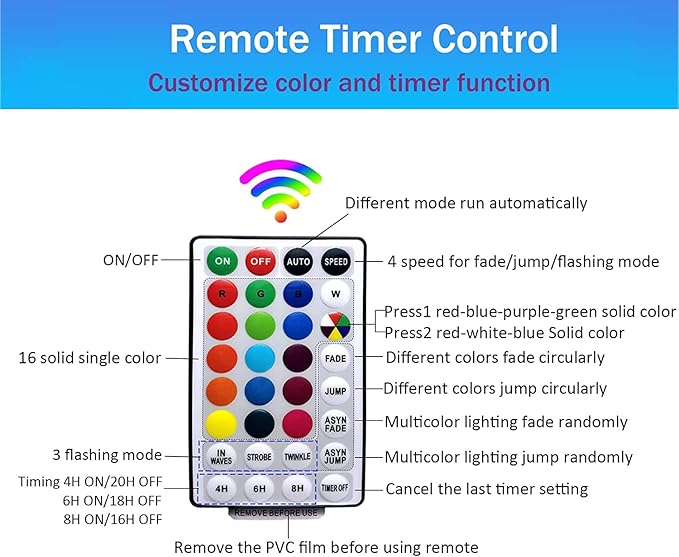 Remote Timer Control

Customize color and timer function

Different mode run automatically

ON/OFF

ON OFF AUTO SPEED

4 speed for fade/jump/flashing mode

R G B W

Press1 red-blue-purple-green solid color

Press2 red-white-blue Solid color

16 solid single color

FADE

Different colors fade circularly

JUMP

Different colors jump circularly

ASYN FADE

Multicolor lighting fade randomly

3 flashing mode

IN WAVES STROBE TWINKLE

ASYN JUMP

Multicolor lighting jump randomly

Timing 4H ON/20H OFF
6H ON/18H OFF
8H ON/16H OFF

4H 6H 8H

TIMER OFF

Cancel the last timer setting

REMOVE BEFORE USE

Remove the PVC film before using remote